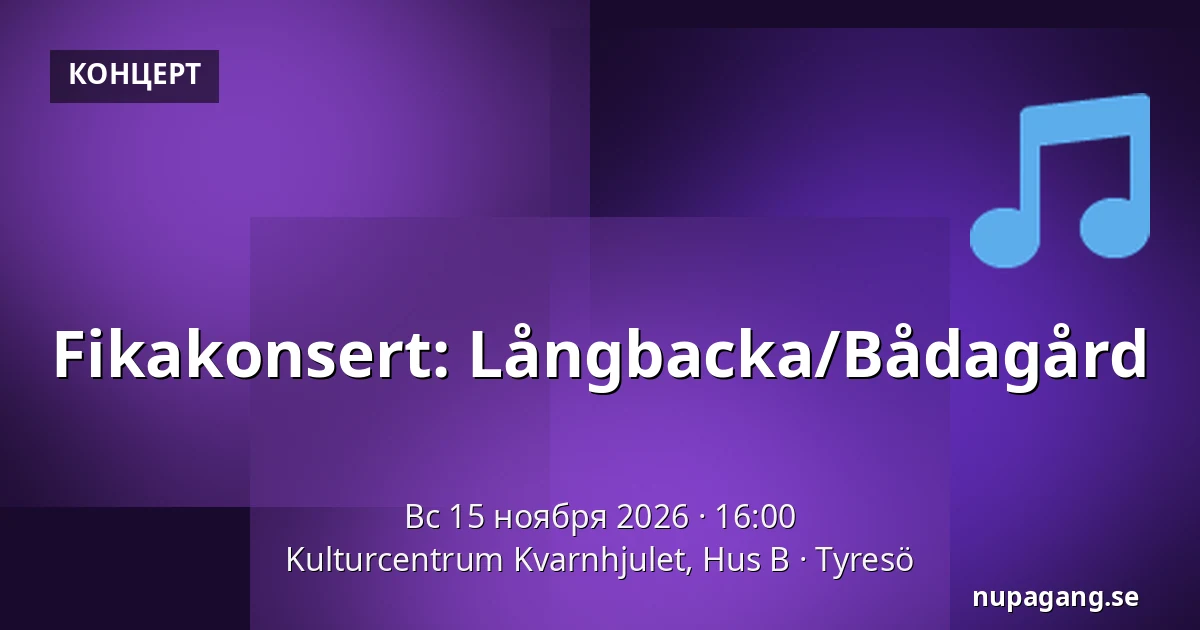 КОНЦЕРТ

Fikakonsert: Långbacka/Bådagård

Вс 15 ноября 2026 · 16:00
Kulturcentrum Kvarnhjulet, Hus B · Tyresö

nupagang.se